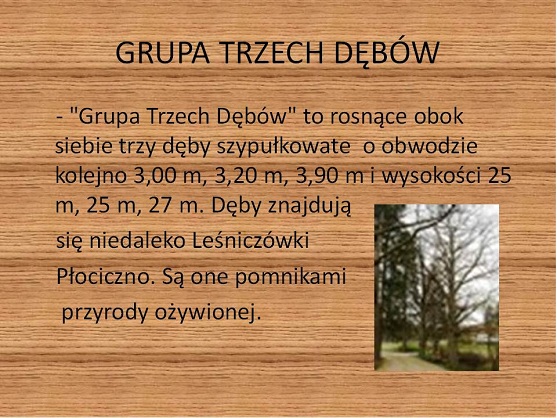 GRUPA TRZECH DĘBÓW

- "Grupa Trzech Dębów" to rosnące obok siebie trzy dęby szypułkowate o obwodzie kolejno 3,00 m, 3,20 m, 3,90 m i wysokości 25 m, 25 m, 27 m. Dęby znajdują się niedaleko Leśniczówki Płociczno. Są one pomnikami przyrody ożywionej.